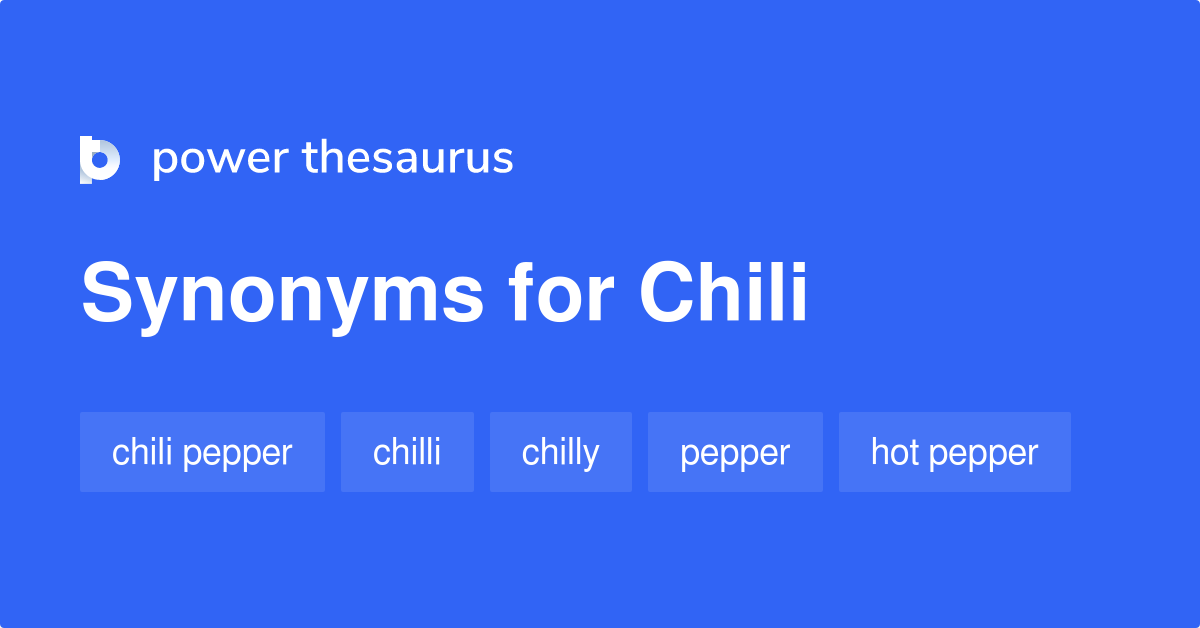 power thesaurus

Synonyms for Chili

chili pepper
chilli
chilly
pepper
hot pepper